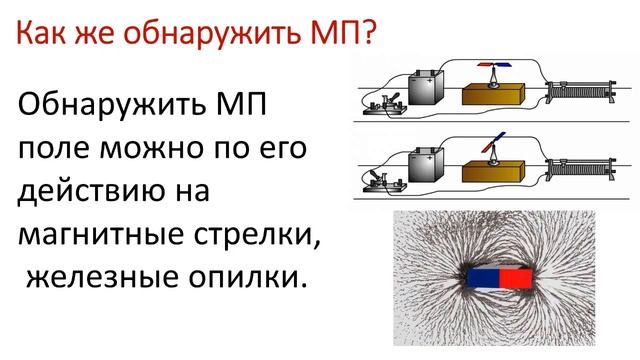 Как же обнаружить МП?

Обнаружить МП поле можно по его действию на магнитные стрелки, железные опилки.